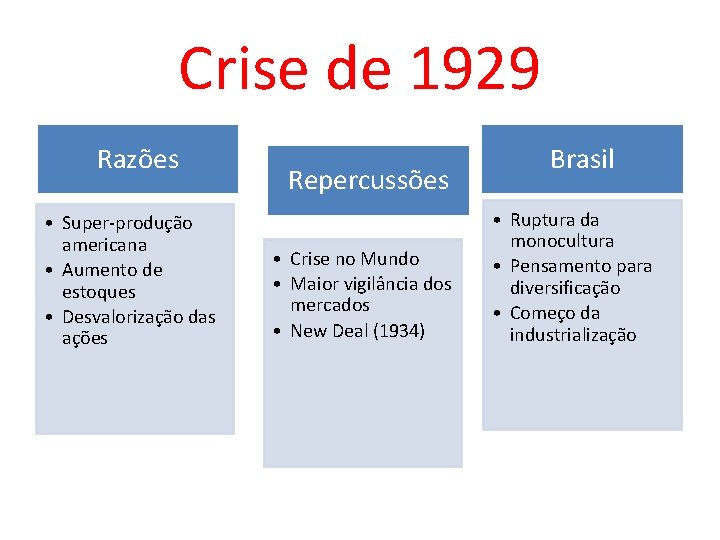 Crise de 1929

Razões

• Super-produção americana
• Aumento de estoques
• Desvalorização das ações

Repercussões

• Crise no Mundo
• Maior vigilância dos mercados
• New Deal (1934)

Brasil

• Ruptura da monocultura
• Pensamento para diversificação
• Começo da industrialização